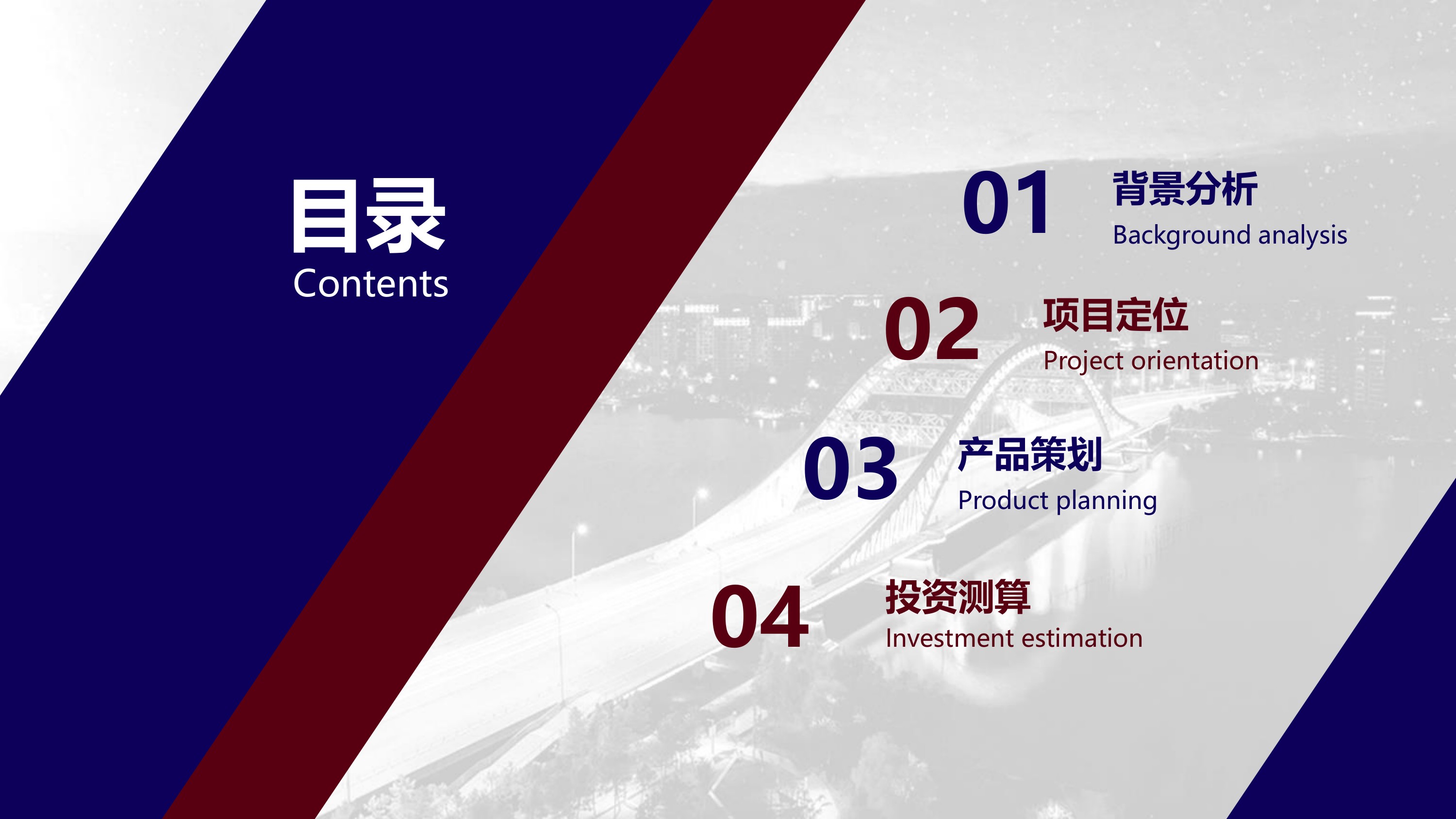 目录
Contents

01 背景分析
Background analysis

02 项目定位
Project orientation

03 产品策划
Product planning

04 投资测算
Investment estimation